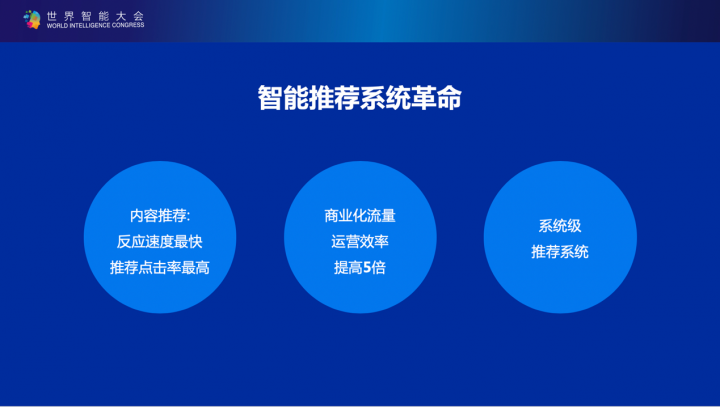 世界智能大会
WORLD INTELLIGENCE CONGRESS

智能推荐系统革命

内容推荐:
反应速度最快
推荐点击率最高

商业化流量
运营效率
提高5倍

系统级
推荐系统